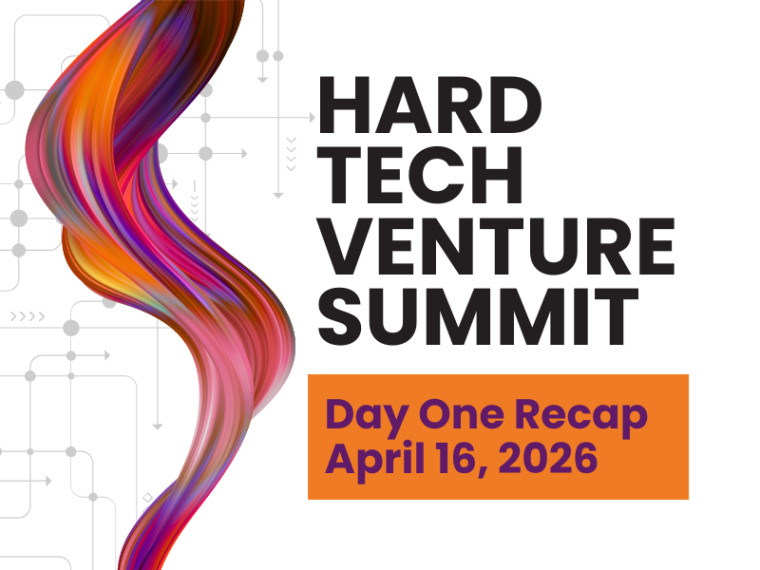 HARD
TECH
VENTURE
SUMMIT

Day One Recap
April 16, 2026